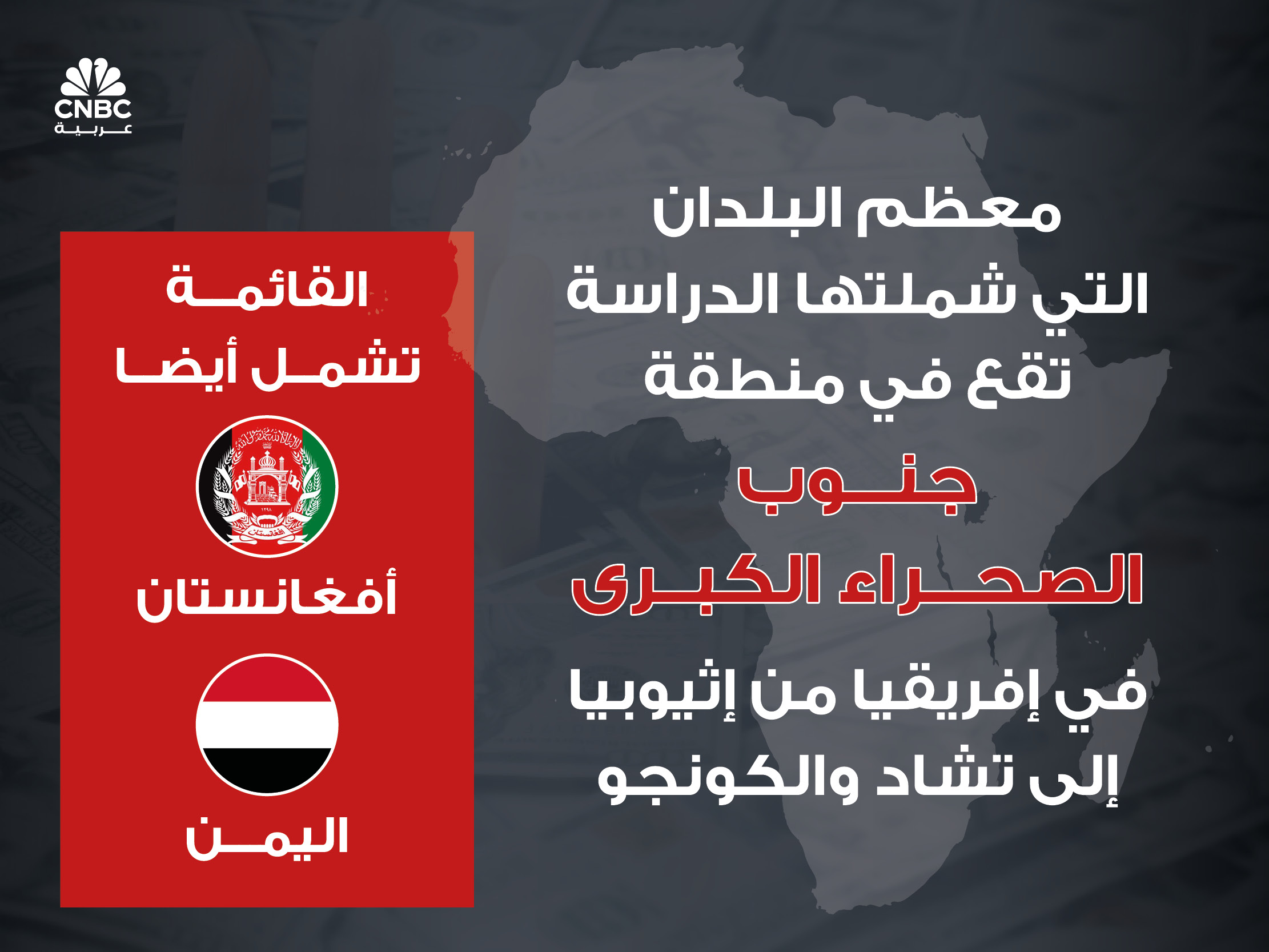 CNBC
عربية

معظم البلدان
التي شملتها الدراسة
تقع في منطقة
جنوب
الصحراء الكبرى
في إفريقيا من إثيوبيا
إلى تشاد والكونجو

القائمة
تشمل أيضا
أفغانستان
اليمن